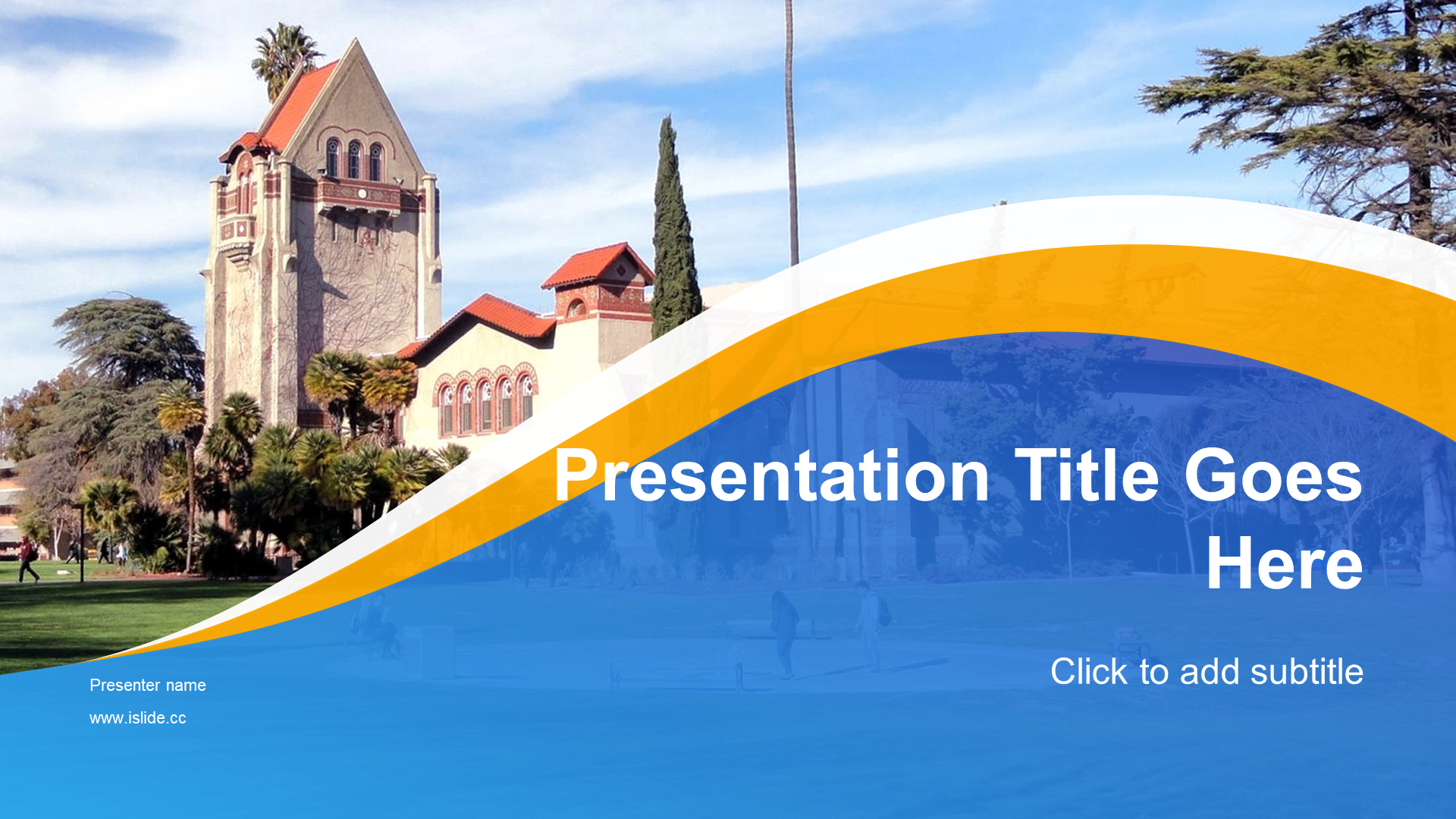 Presentation Title Goes Here

Click to add subtitle

Presenter name

www.islide.cc